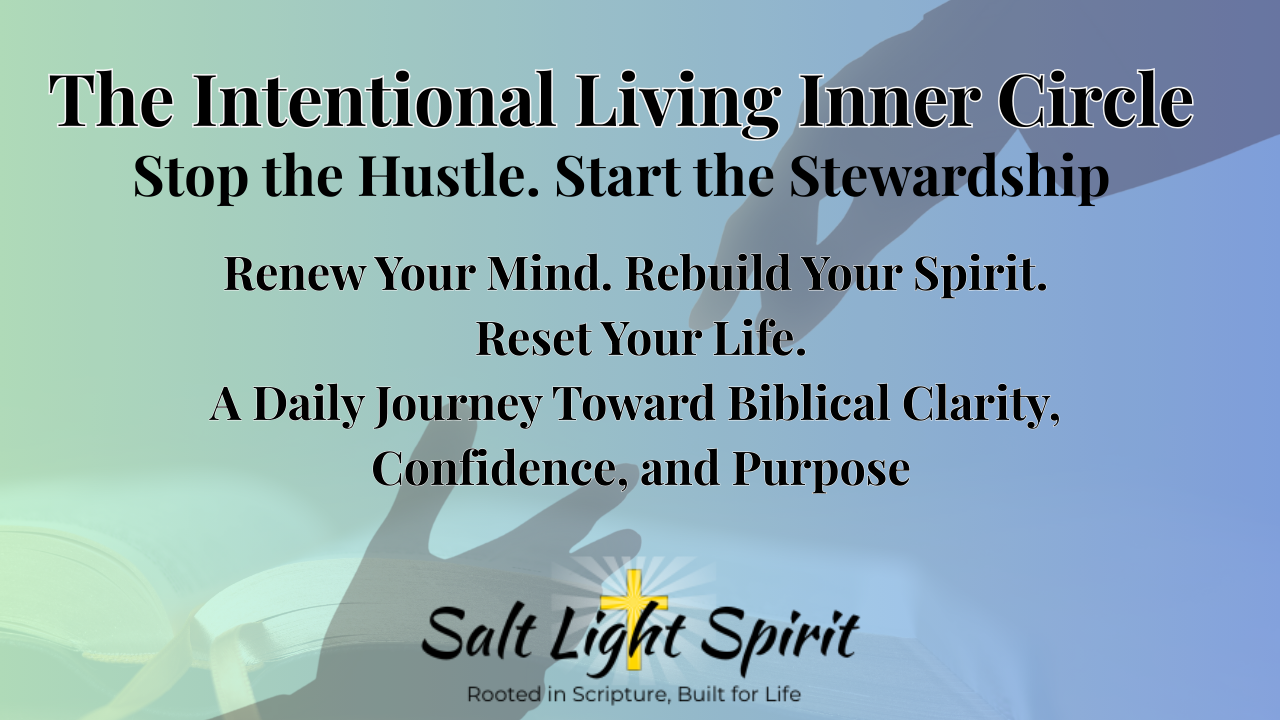 The Intentional Living Inner Circle
Stop the Hustle. Start the Stewardship

Renew Your Mind. Rebuild Your Spirit.
Reset Your Life.
A Daily Journey Toward Biblical Clarity,
Confidence, and Purpose

Salt Light Spirit
Rooted in Scripture, Built for Life